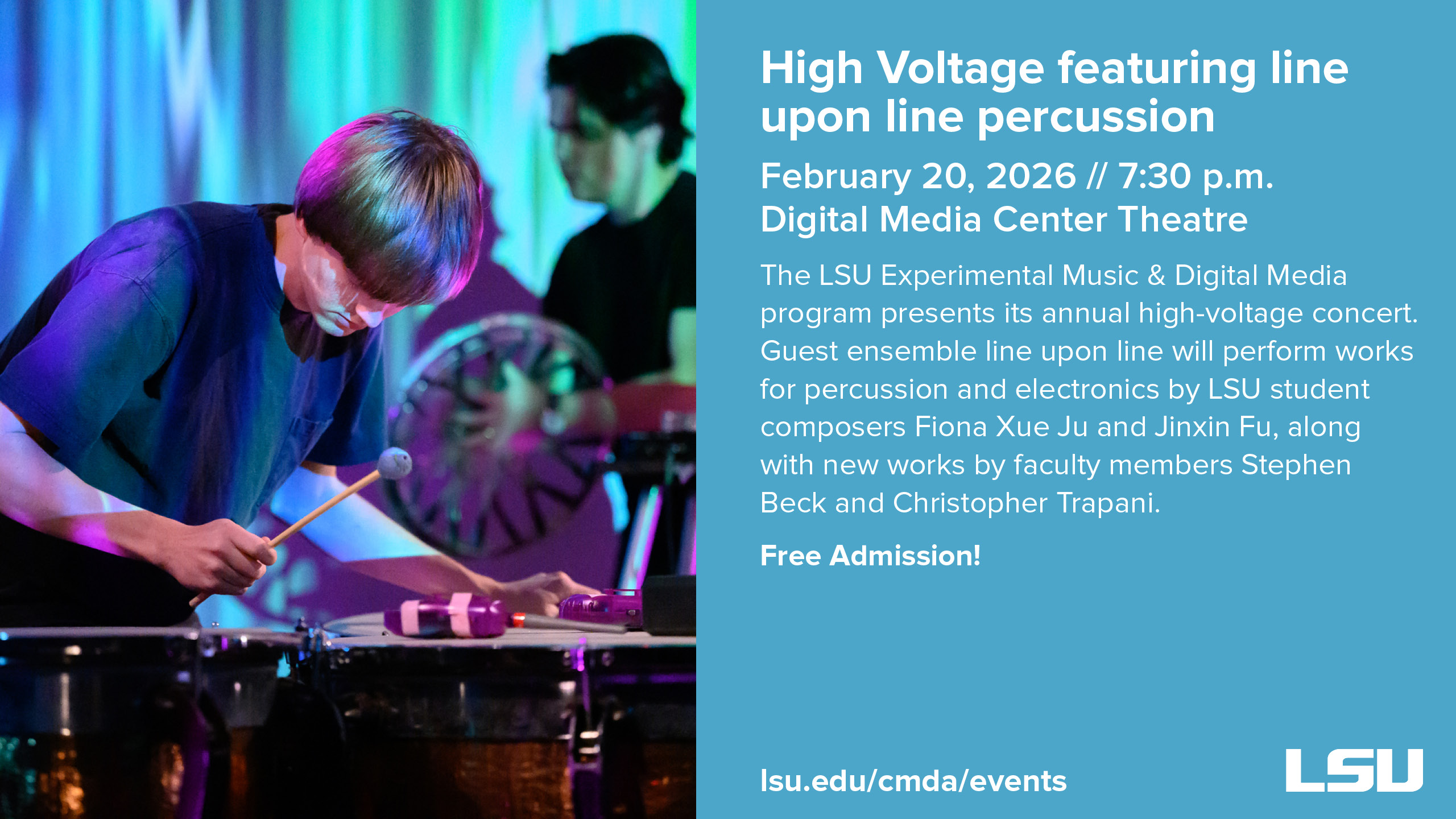 High Voltage featuring line upon line percussion

February 20, 2026 // 7:30 p.m.
Digital Media Center Theatre

The LSU Experimental Music & Digital Media program presents its annual high-voltage concert. Guest ensemble line upon line will perform works for percussion and electronics by LSU student composers Fiona Xue Ju and Jinxin Fu, along with new works by faculty members Stephen Beck and Christopher Trapani.

Free Admission!

lsu.edu/cmda/events

LSU